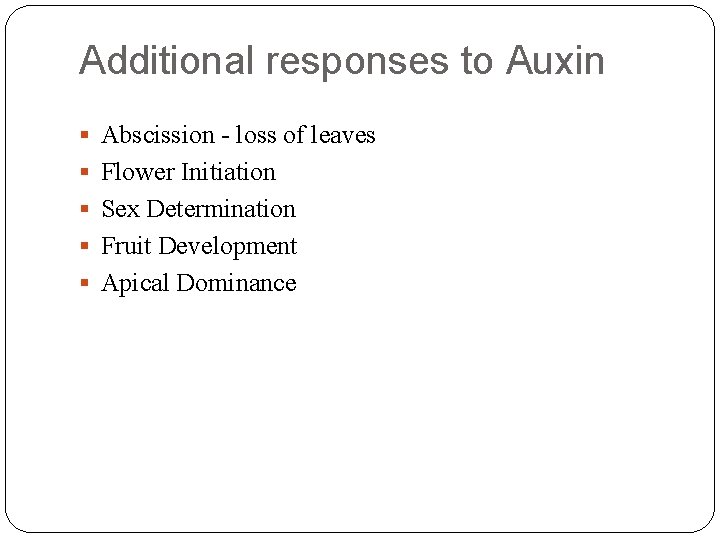 Additional responses to Auxin

- Abscission - loss of leaves
- Flower Initiation
- Sex Determination
- Fruit Development
- Apical Dominance